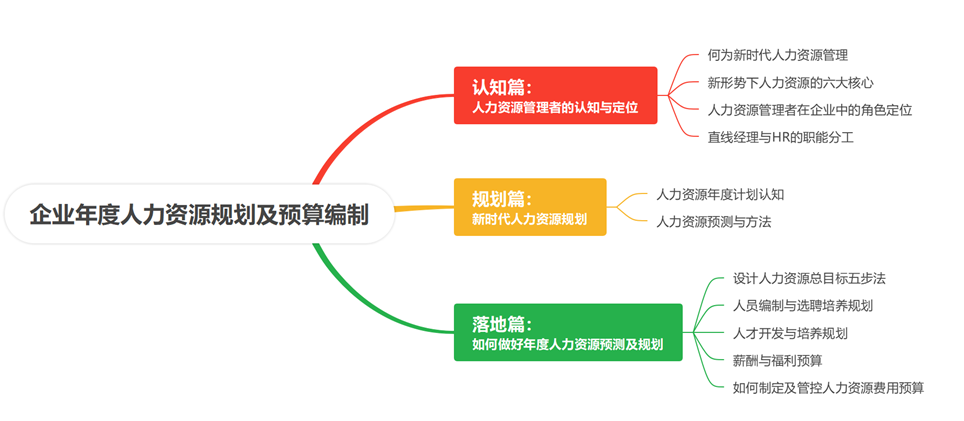 企业年度人力资源规划及预算编制

认知篇：
人力资源管理者的认知与定位

何为新时代人力资源管理
新形势下人力资源的六大核心
人力资源管理者在企业中的角色定位
直线经理与HR的职能分工

规划篇：
新时代人力资源规划

人力资源年度计划认知
人力资源预测与方法

落地篇：
如何做好年度人力资源预测及规划

设计人力资源总目标五步法
人员编制与选聘培养规划
人才开发与培养规划
薪酬与福利预算
如何制定及管控人力资源费用预算